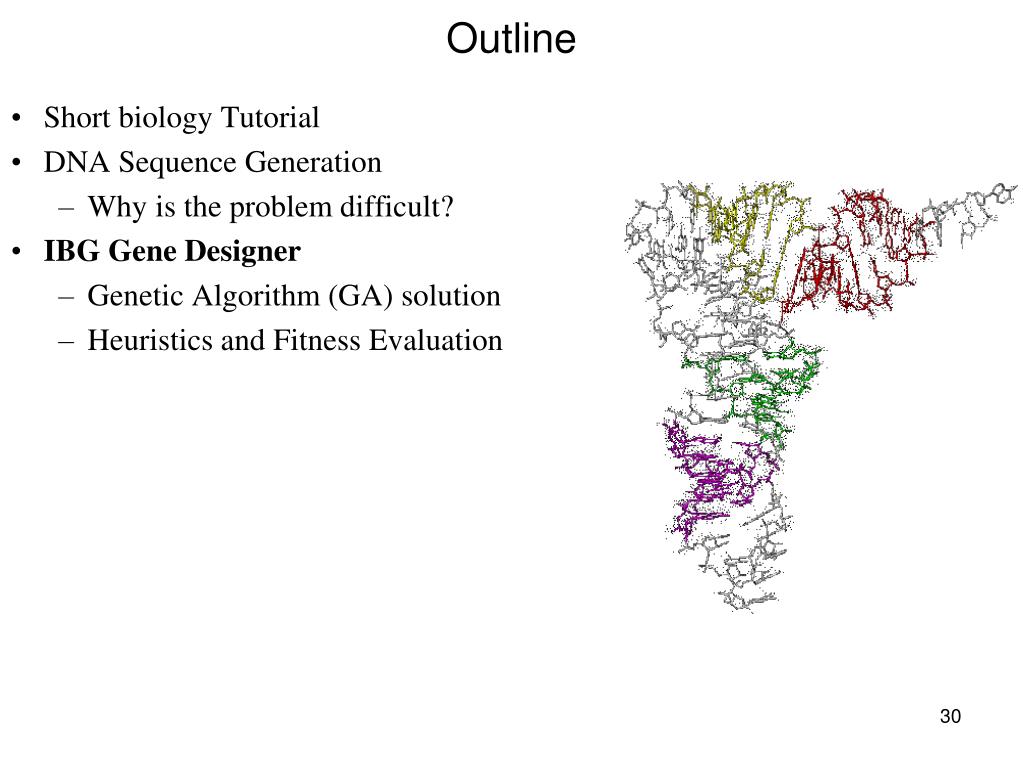 Outline

• Short biology Tutorial
• DNA Sequence Generation
  – Why is the problem difficult?
• IBG Gene Designer
  – Genetic Algorithm (GA) solution
  – Heuristics and Fitness Evaluation

30